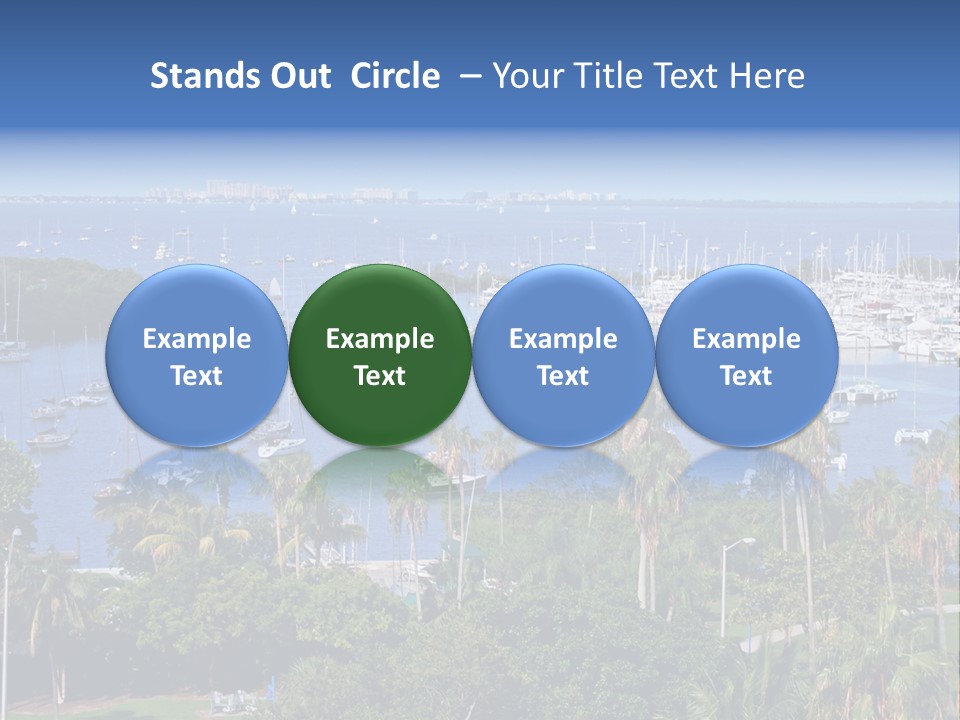 Stands Out Circle – Your Title Text Here

Example Text

Example Text

Example Text

Example Text